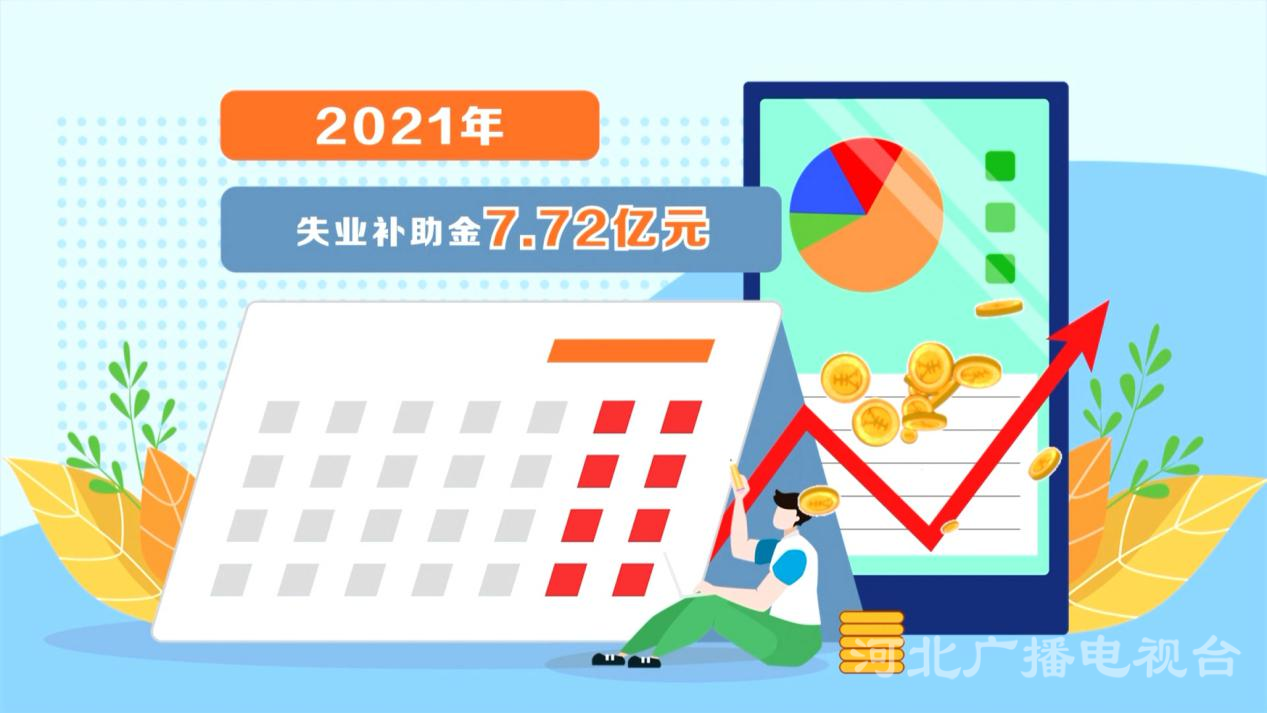 2021年

失业补助金7.72亿元

河北广播电视台